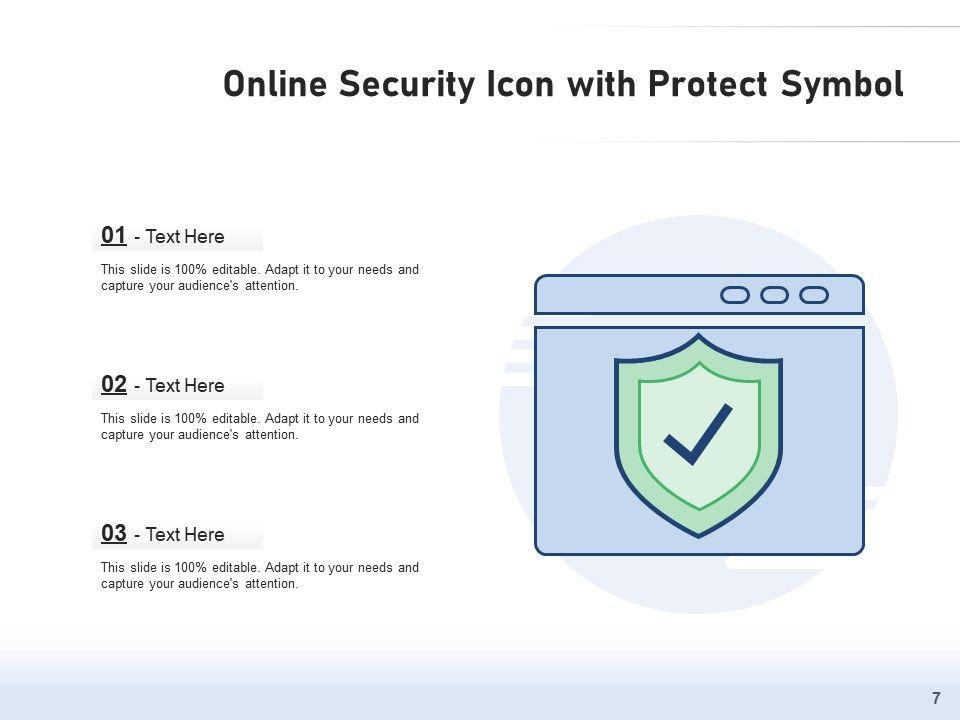 Online Security Icon with Protect Symbol

01 - Text Here

This slide is 100% editable. Adapt it to your needs and capture your audience's attention.

02 - Text Here

This slide is 100% editable. Adapt it to your needs and capture your audience's attention.

03 - Text Here

This slide is 100% editable. Adapt it to your needs and capture your audience's attention.

7